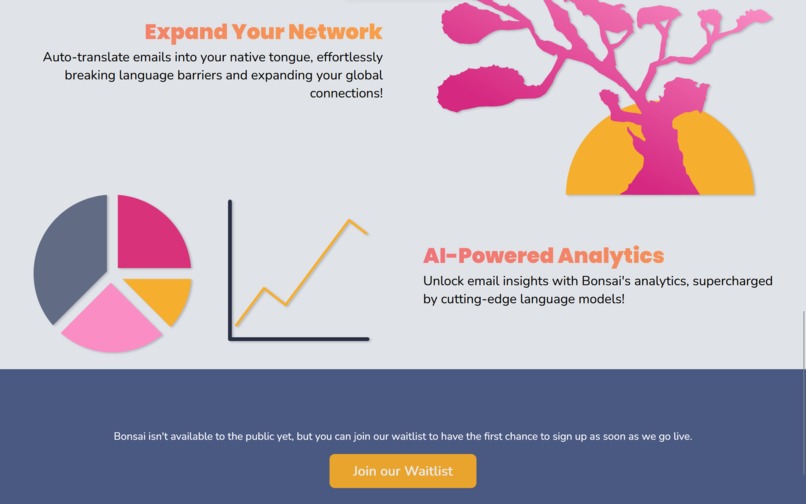 Expand Your Network

Auto-translate emails into your native tongue, effortlessly breaking language barriers and expanding your global connections!

AI-Powered Analytics

Unlock email insights with Bonsai's analytics, supercharged by cutting-edge language models!

Bonsai isn't available to the public yet, but you can join our waitlist to have the first chance to sign up as soon as we go live.

Join our Waitlist